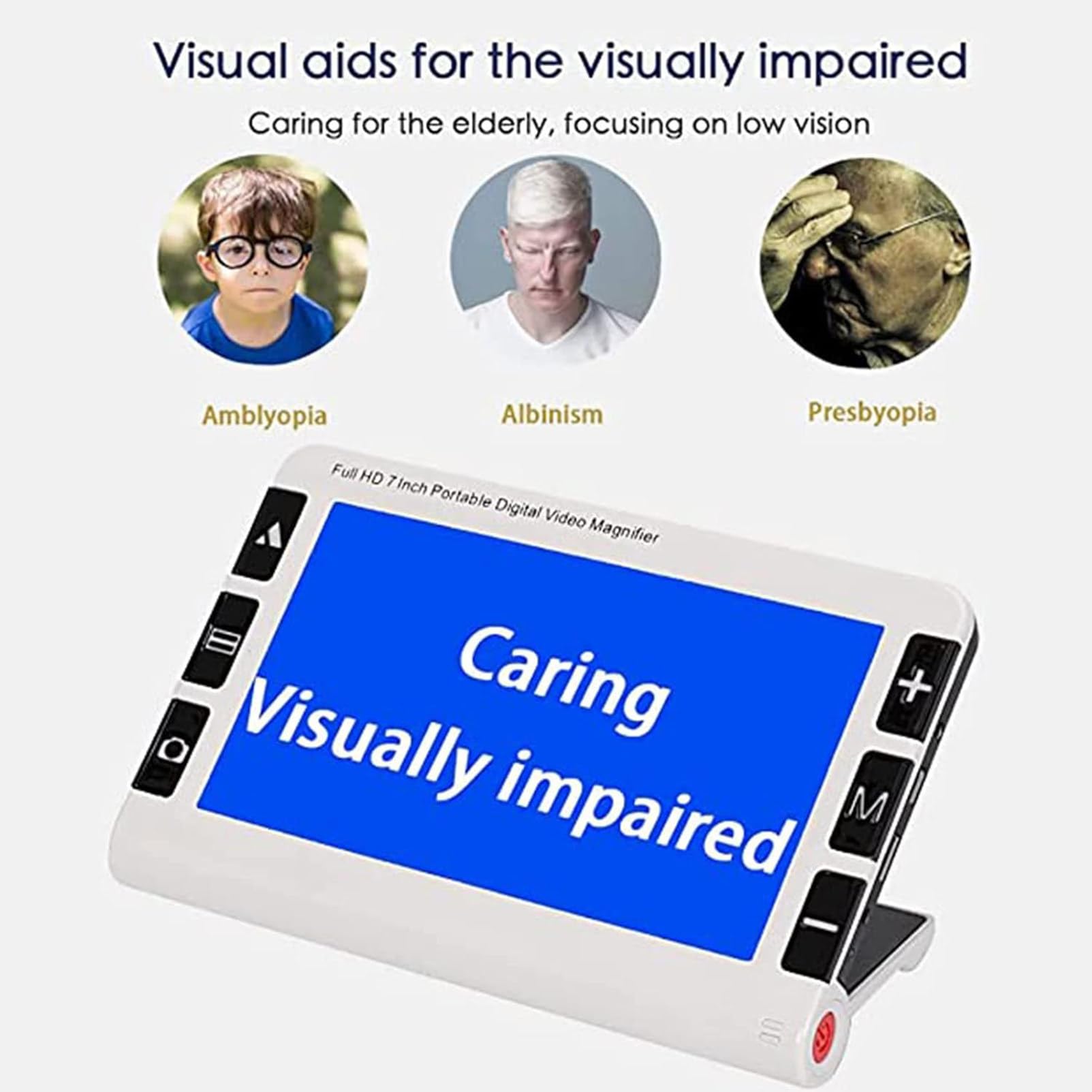 Visual aids for the visually impaired

Caring for the elderly, focusing on low vision

Amblyopia

Albinism

Presbyopia

Full HD 7 Inch Portable Digital Video Magnifier

Caring
Visually impaired

+

M

−